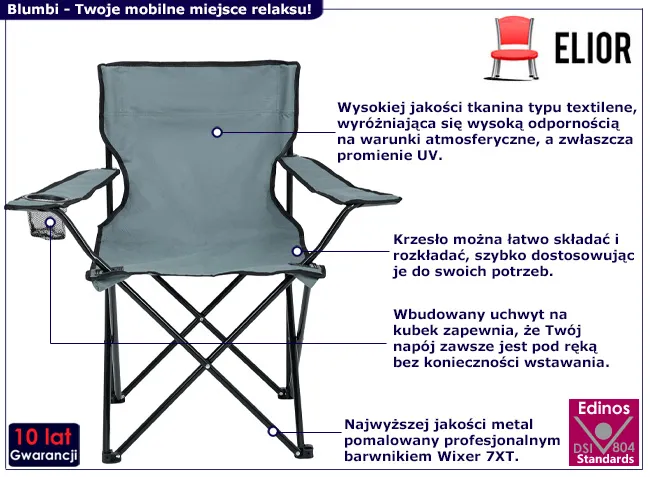 Blumbi - Twoje mobilne miejsce relaksu!

ELIOR

Wysokiej jakości tkanina typu textilene, wyróżniająca się wysoką odpornością na warunki atmosferyczne, a zwłaszcza promienie UV.

Krzesło można łatwo składać i rozkładać, szybko dostosowując je do swoich potrzeb.

Wbudowany uchwyt na kubek zapewnia, że Twój napój zawsze jest pod ręką bez konieczności wstawania.

Najwyższej jakości metal pomalowany profesjonalnym barwnikiem Wixer 7XT.

10 lat Gwarancji

Edinos DSI 804 Standards